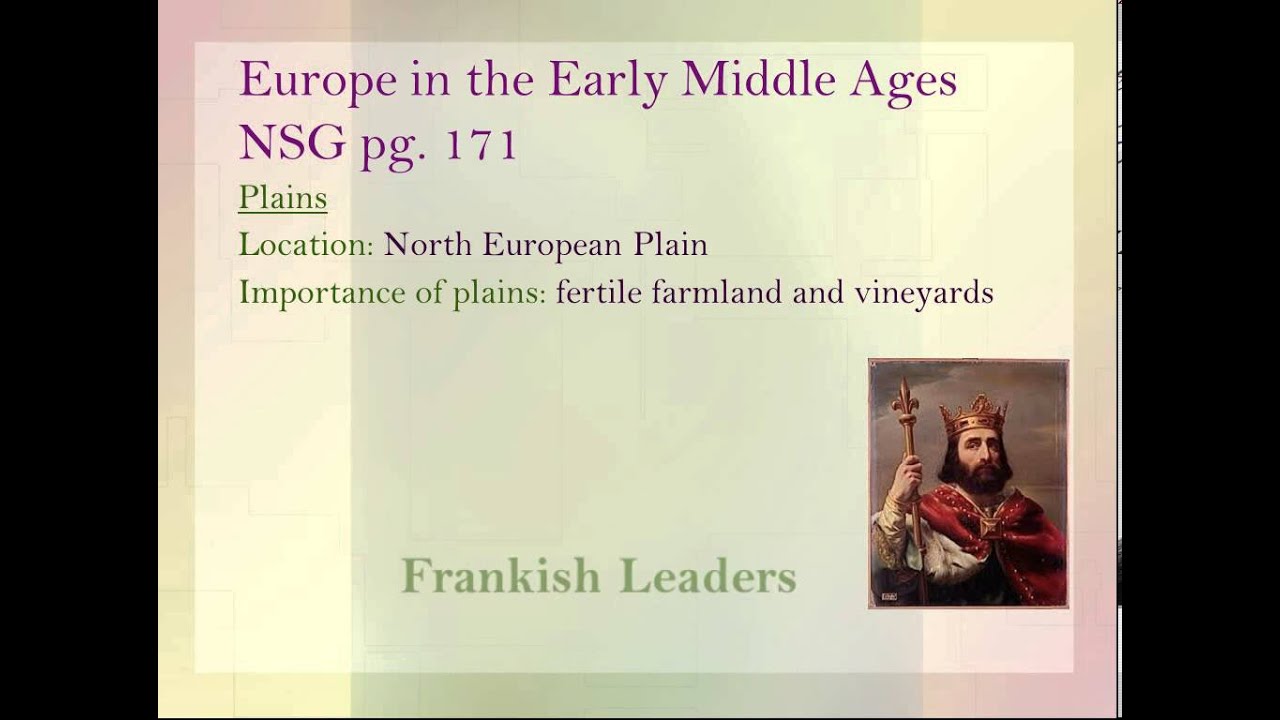 Europe in the Early Middle Ages NSG pg. 171

Plains

Location: North European Plain

Importance of plains: fertile farmland and vineyards

Frankish Leaders